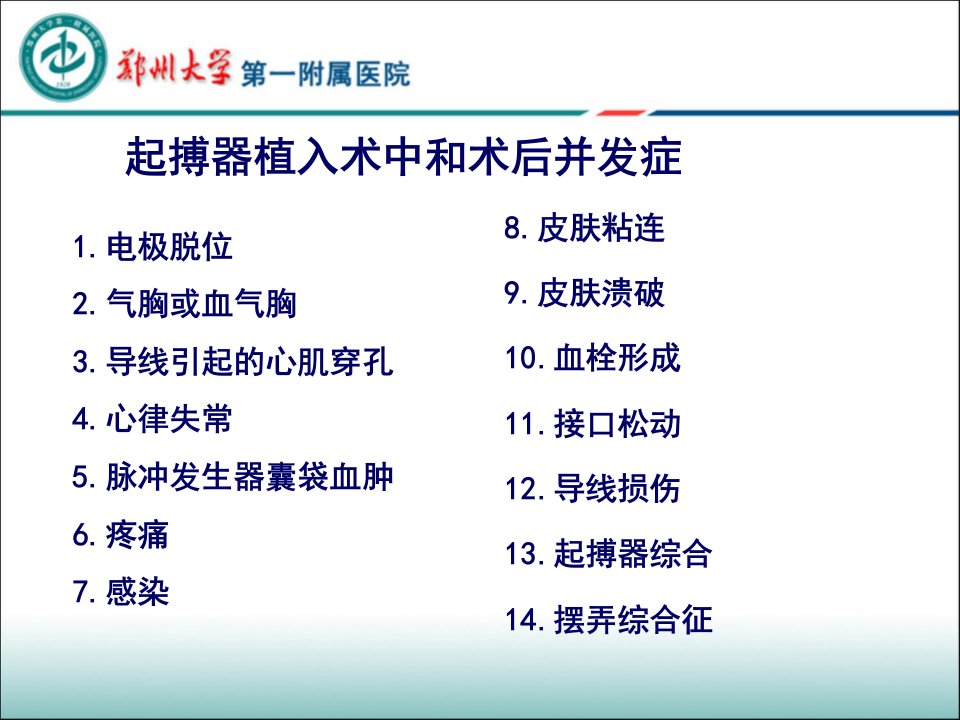 郑州大学 第一附属医院

起搏器植入术中和术后并发症

1. 电极脱位
2. 气胸或血气胸
3. 导线引起的心肌穿孔
4. 心律失常
5. 脉冲发生器囊袋血肿
6. 疼痛
7. 感染

8. 皮肤粘连
9. 皮肤溃破
10. 血栓形成
11. 接口松动
12. 导线损伤
13. 起搏器综合
14. 摆弄综合征